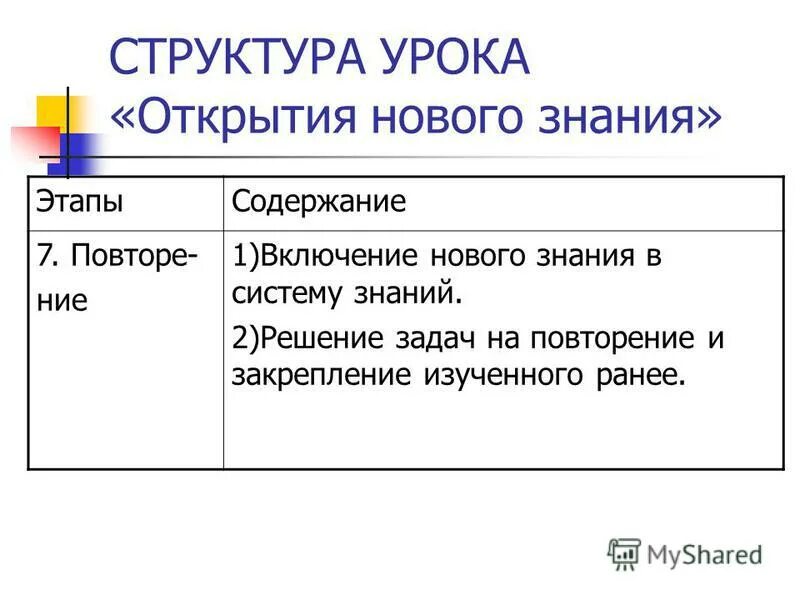 СТРУКТУРА УРОКА «Открытия нового знания»

| Этапы | Содержание |
|---|---|
| 7. Повторение | 1)Включение нового знания в систему знаний. 2)Решение задач на повторение и закрепление изученного ранее. |

MyShared